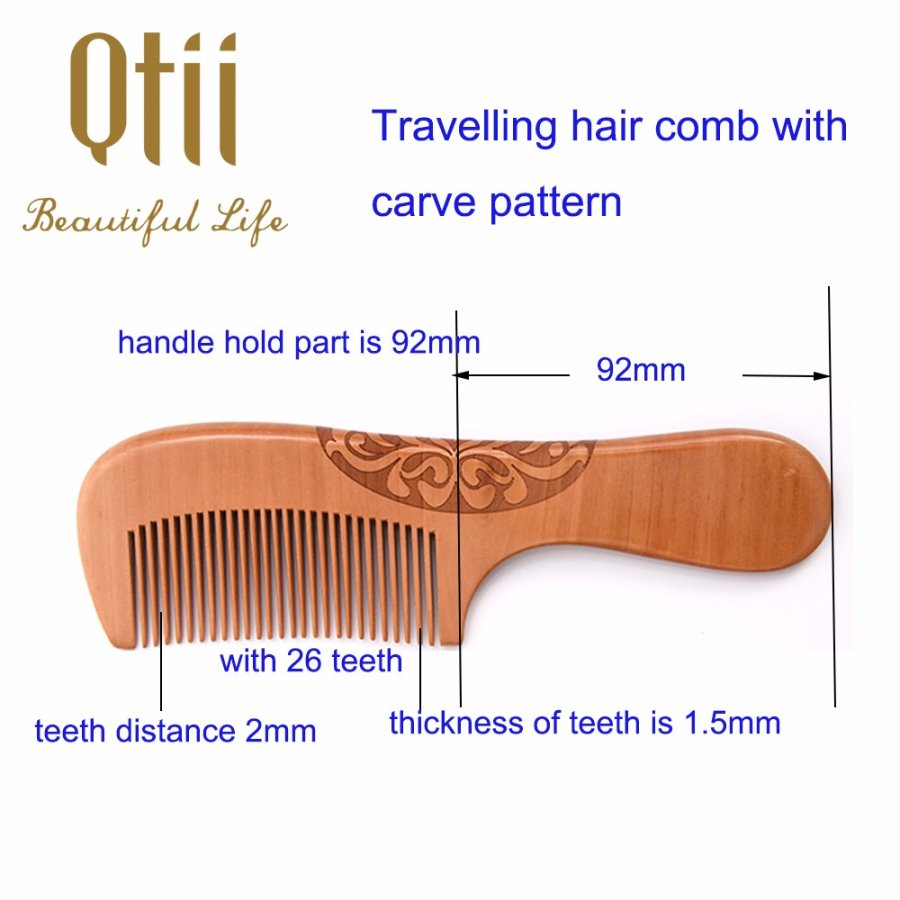 Qtii
Beautiful Life

Travelling hair comb with carve pattern

handle hold part is 92mm

92mm

with 26 teeth

teeth distance 2mm

thickness of teeth is 1.5mm